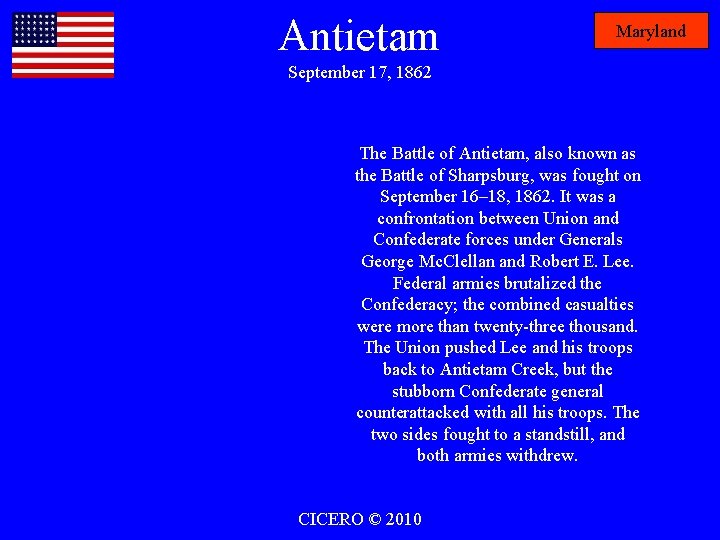 Antietam

September 17, 1862

Maryland

The Battle of Antietam, also known as the Battle of Sharpsburg, was fought on September 16–18, 1862. It was a confrontation between Union and Confederate forces under Generals George McClellan and Robert E. Lee. Federal armies brutalized the Confederacy; the combined casualties were more than twenty-three thousand. The Union pushed Lee and his troops back to Antietam Creek, but the stubborn Confederate general counterattacked with all his troops. The two sides fought to a standstill, and both armies withdrew.

CICERO © 2010